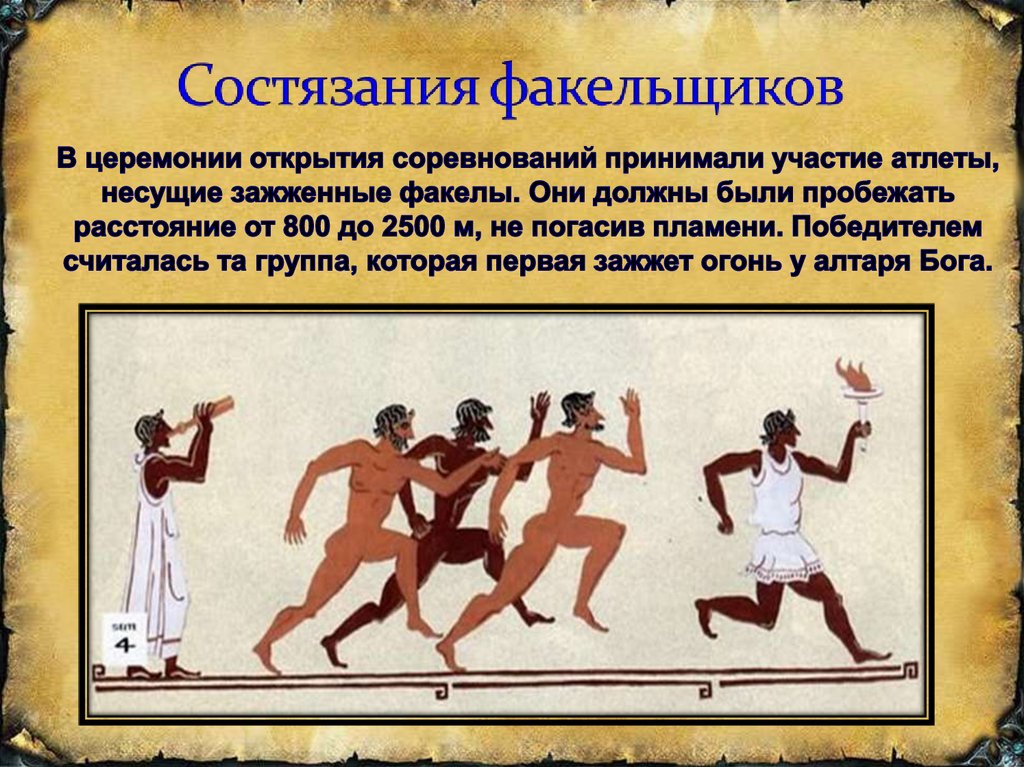 Состязания факельщиков

В церемонии открытия соревнований принимали участие атлеты, несущие зажженные факелы. Они должны были пробежать расстояние от 800 до 2500 м, не погасив пламени. Победителем считалась та группа, которая первая зажжет огонь у алтаря Бога.

SEITE
4